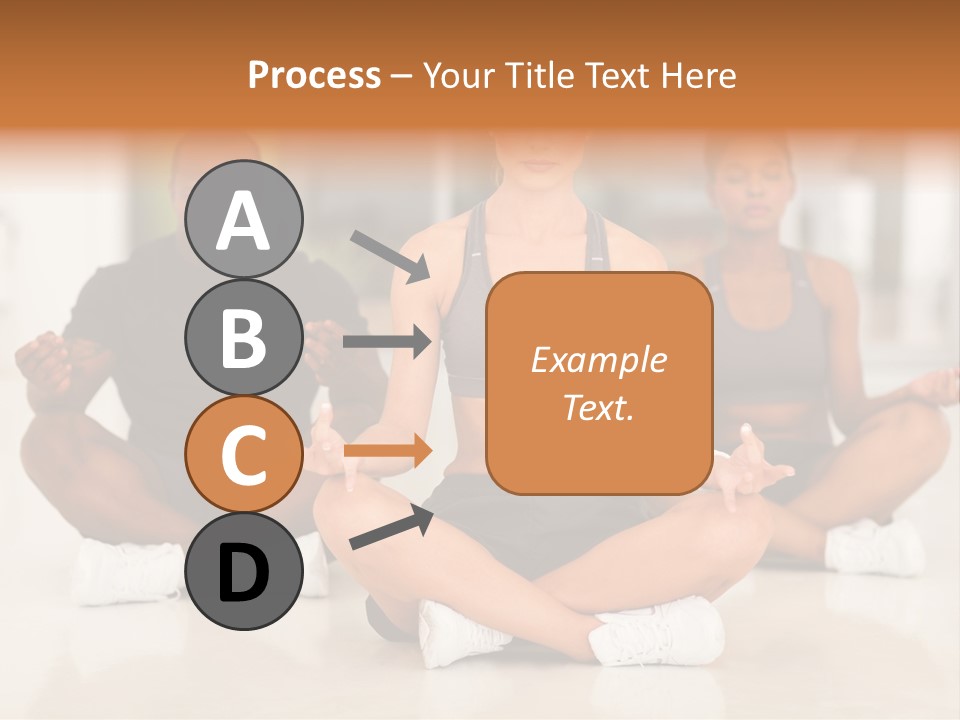 Process – Your Title Text Here

A

B

C

D

Example Text.